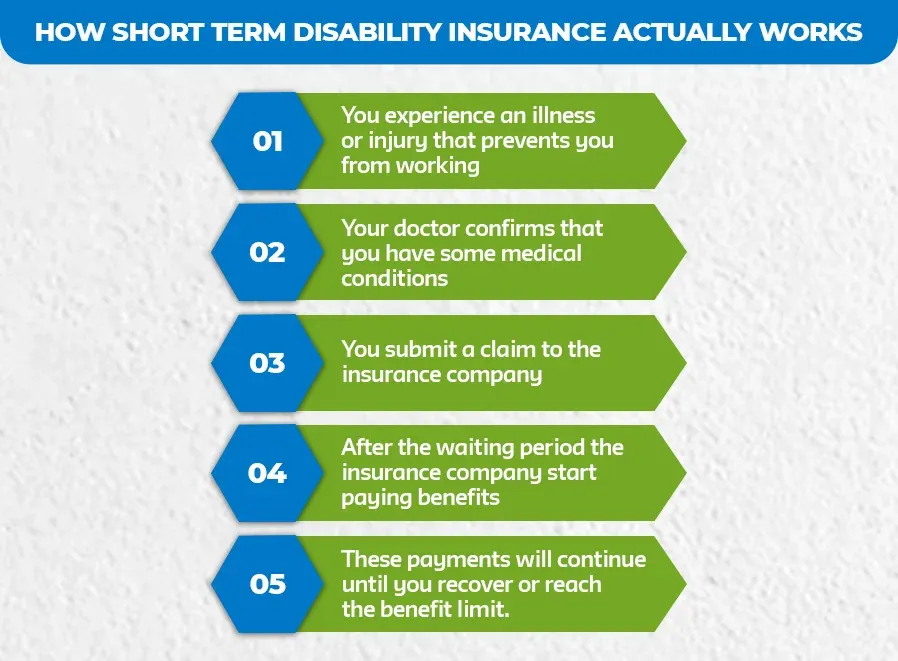 HOW SHORT TERM DISABILITY INSURANCE ACTUALLY WORKS

01
You experience an illness or injury that prevents you from working

02
Your doctor confirms that you have some medical conditions

03
You submit a claim to the insurance company

04
After the waiting period the insurance company start paying benefits

05
These payments will continue until you recover or reach the benefit limit.